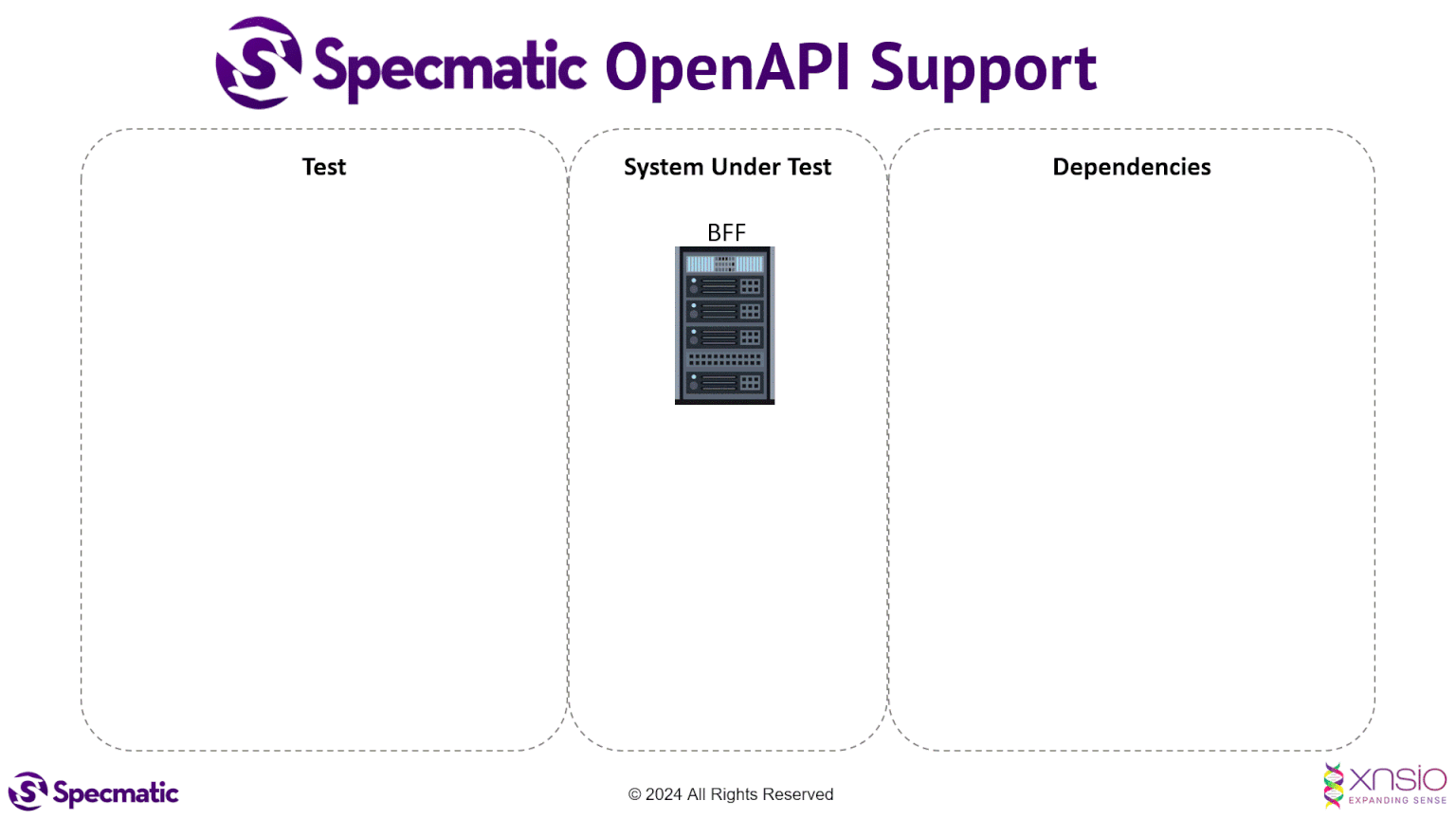 Specmatic OpenAPI Support

Test

System Under Test

BFF

Dependencies

Specmatic

© 2024 All Rights Reserved

xnsio
EXPANDING SENSE